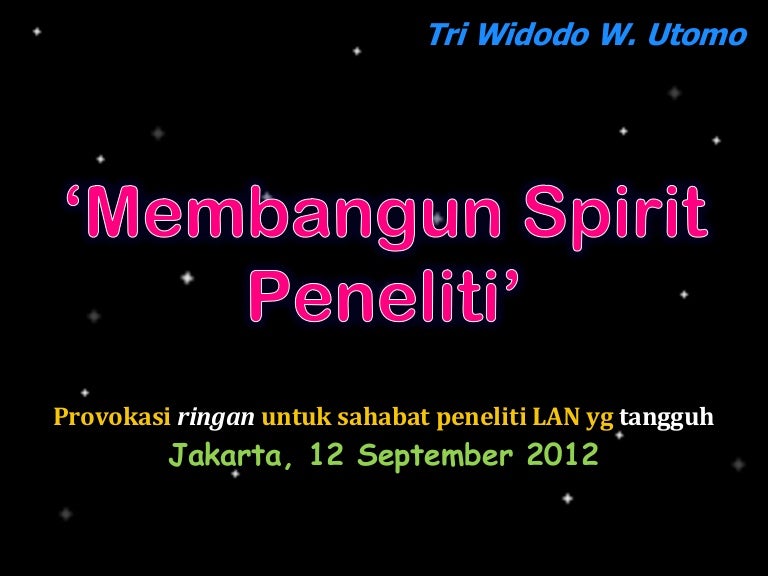 Tri Widodo W. Utomo

‘Membangun Spirit Peneliti’

Provokasi ringan untuk sahabat peneliti LAN yg tangguh

Jakarta, 12 September 2012